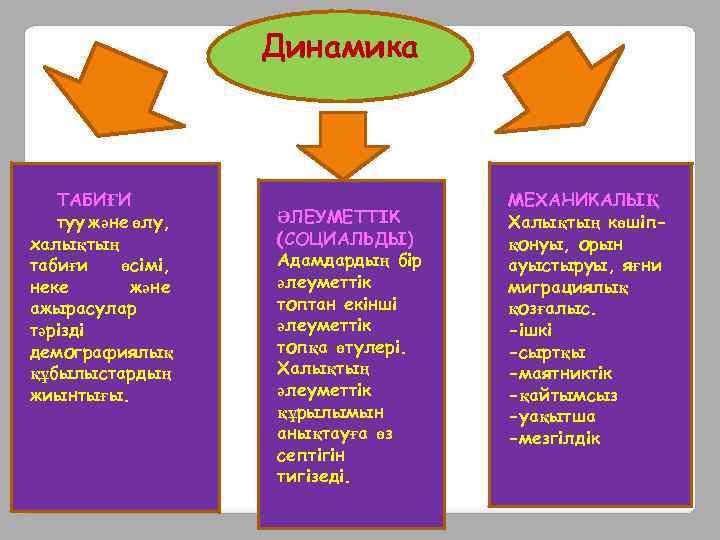 Динамика

ТАБИҒИ
туу және өлу, халықтың табиғи өсімі, неке және ажырасулар тәрізді демографиялық құбылыстардың жиынтығы.

ӘЛЕУМЕТТІК (СОЦИАЛЬДЫ)
Адамдардың бір әлеуметтік топтан екінші әлеуметтік топқа өтулері. Халықтың әлеуметтік құрылымын анықтауға өз септігін тигізеді.

МЕХАНИКАЛЫҚ
Халықтың көшіп-қонуы, орын ауыстыруы, яғни миграциялық қозғалыс.
-ішкі
-сыртқы
-маятниктік
-қайтымсыз
-уақытша
-мезгілдік